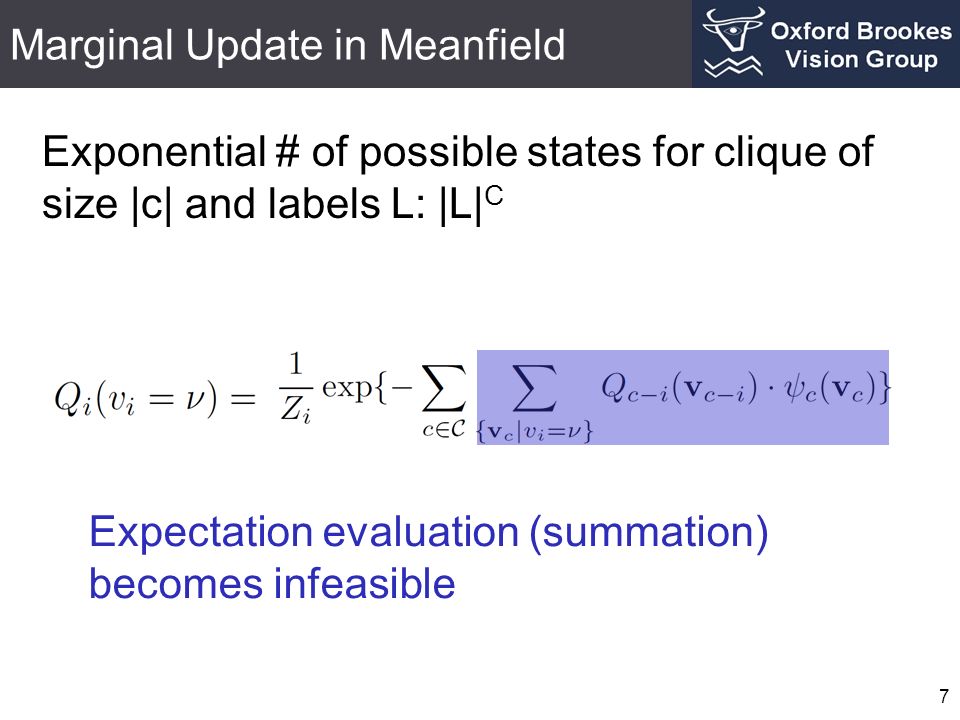 Marginal Update in Meanfield

Oxford Brookes Vision Group

Exponential # of possible states for clique of size |c| and labels L: $|L|^C$

$Q_i(v_i = \nu) = \frac{1}{Z_i} \exp\{-\sum_{c \in \mathcal{C}} \sum_{\{\mathbf{v}_c | v_i = \nu\}} Q_{c-i}(\mathbf{v}_{c-i}) \cdot \psi_c(\mathbf{v}_c)\}$

Expectation evaluation (summation) becomes infeasible

7